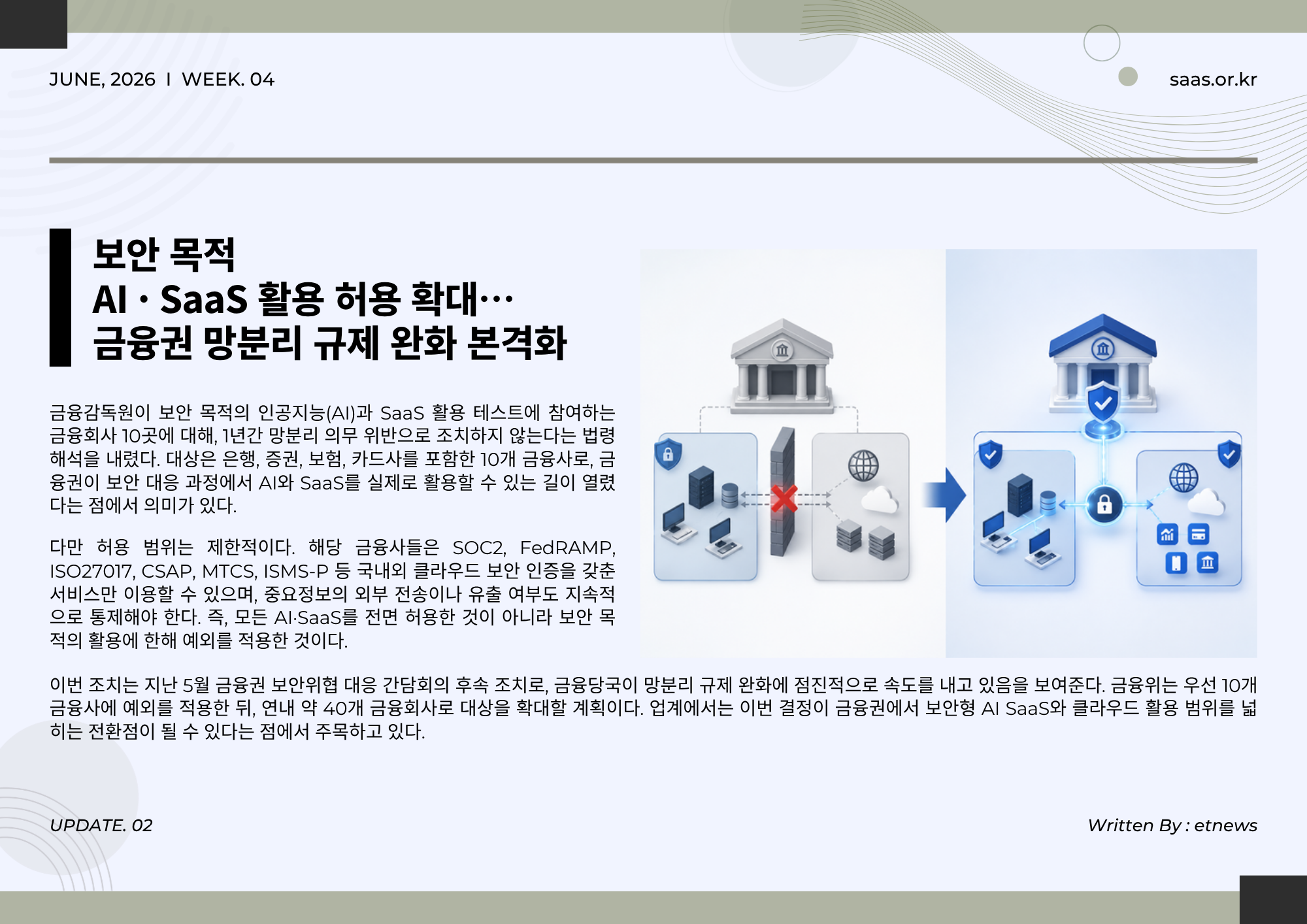 JUNE, 2026 I WEEK. 04

saas.or.kr

보안 목적
AI · SaaS 활용 허용 확대…
금융권 망분리 규제 완화 본격화

금융감독원이 보안 목적의 인공지능(AI)과 SaaS 활용 테스트에 참여하는 금융회사 10곳에 대해, 1년간 망분리 의무 위반으로 조치하지 않는다는 법령 해석을 내렸다. 대상은 은행, 증권, 보험, 카드사를 포함한 10개 금융사로, 금융권이 보안 대응 과정에서 AI와 SaaS를 실제로 활용할 수 있는 길이 열렸다는 점에서 의미가 있다.

다만 허용 범위는 제한적이다. 해당 금융사들은 SOC2, FedRAMP, ISO27017, CSAP, MTCS, ISMS-P 등 국내외 클라우드 보안 인증을 갖춘 서비스만 이용할 수 있으며, 중요정보의 외부 전송이나 유출 여부도 지속적으로 통제해야 한다. 즉, 모든 AI·SaaS를 전면 허용한 것이 아니라 보안 목적의 활용에 한해 예외를 적용한 것이다.

이번 조치는 지난 5월 금융권 보안위협 대응 간담회의 후속 조치로, 금융당국이 망분리 규제 완화에 점진적으로 속도를 내고 있음을 보여준다. 금융위는 우선 10개 금융사에 예외를 적용한 뒤, 연내 약 40개 금융회사로 대상을 확대할 계획이다. 업계에서는 이번 결정이 금융권에서 보안형 AI SaaS와 클라우드 활용 범위를 넓히는 전환점이 될 수 있다는 점에서 주목하고 있다.

UPDATE. 02

Written By : etnews